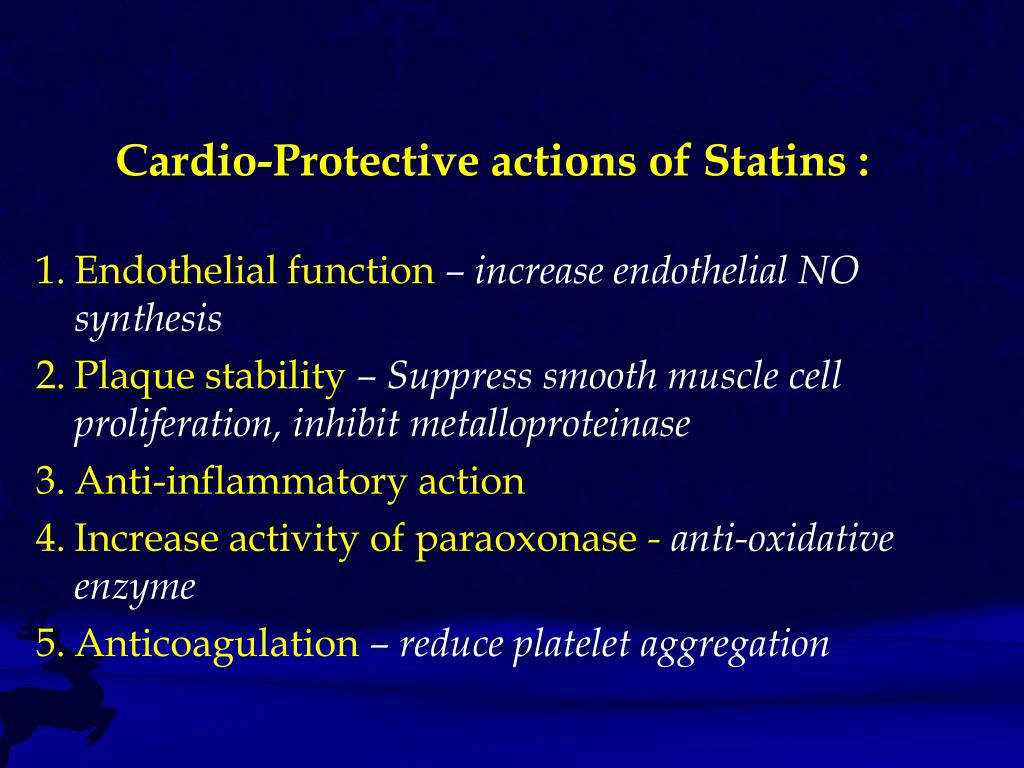 Cardio-Protective actions of Statins :

1. Endothelial function – increase endothelial NO synthesis
2. Plaque stability – Suppress smooth muscle cell proliferation, inhibit metalloproteinase
3. Anti-inflammatory action
4. Increase activity of paraoxonase - anti-oxidative enzyme
5. Anticoagulation – reduce platelet aggregation